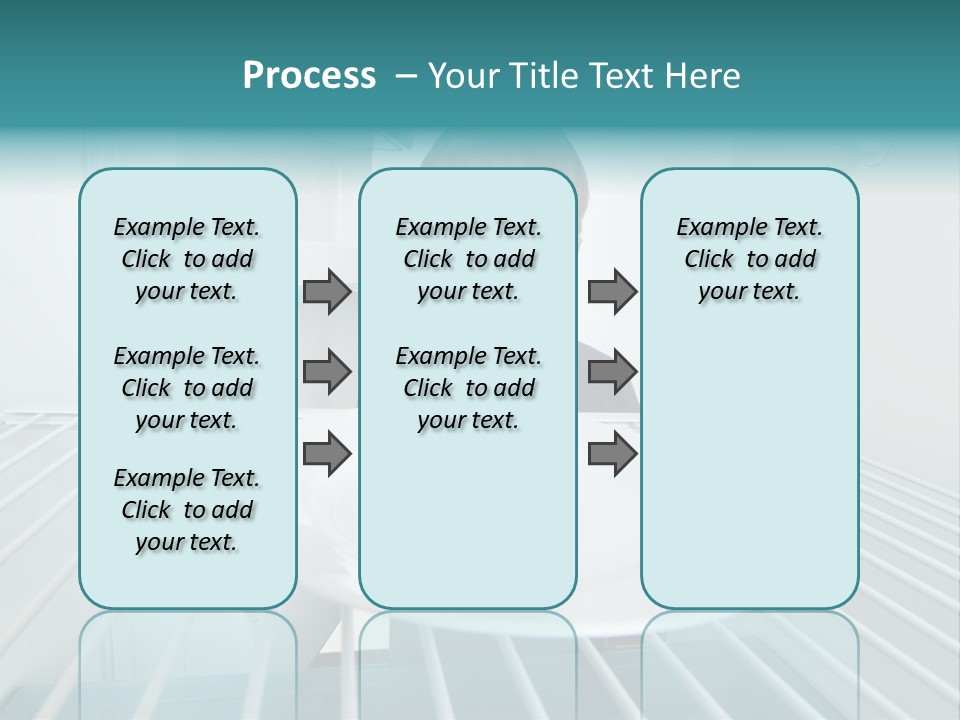 Process – Your Title Text Here

Example Text. Click to add your text.

Example Text. Click to add your text.

Example Text. Click to add your text.

Example Text. Click to add your text.

Example Text. Click to add your text.

Example Text. Click to add your text.